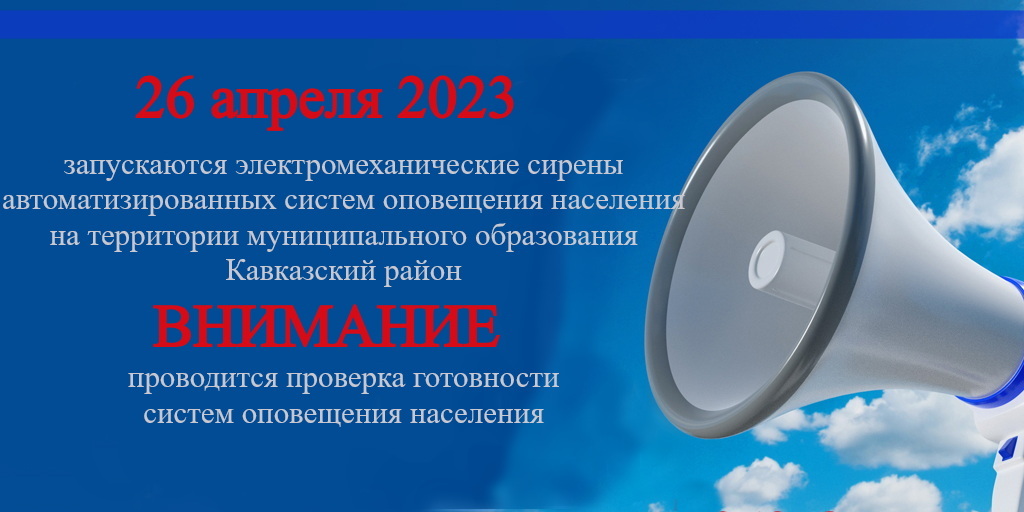 26 апреля 2023

запускаются электромеханические сирены автоматизированных систем оповещения населения на территории муниципального образования Кавказский район

ВНИМАНИЕ

проводится проверка готовности систем оповещения населения